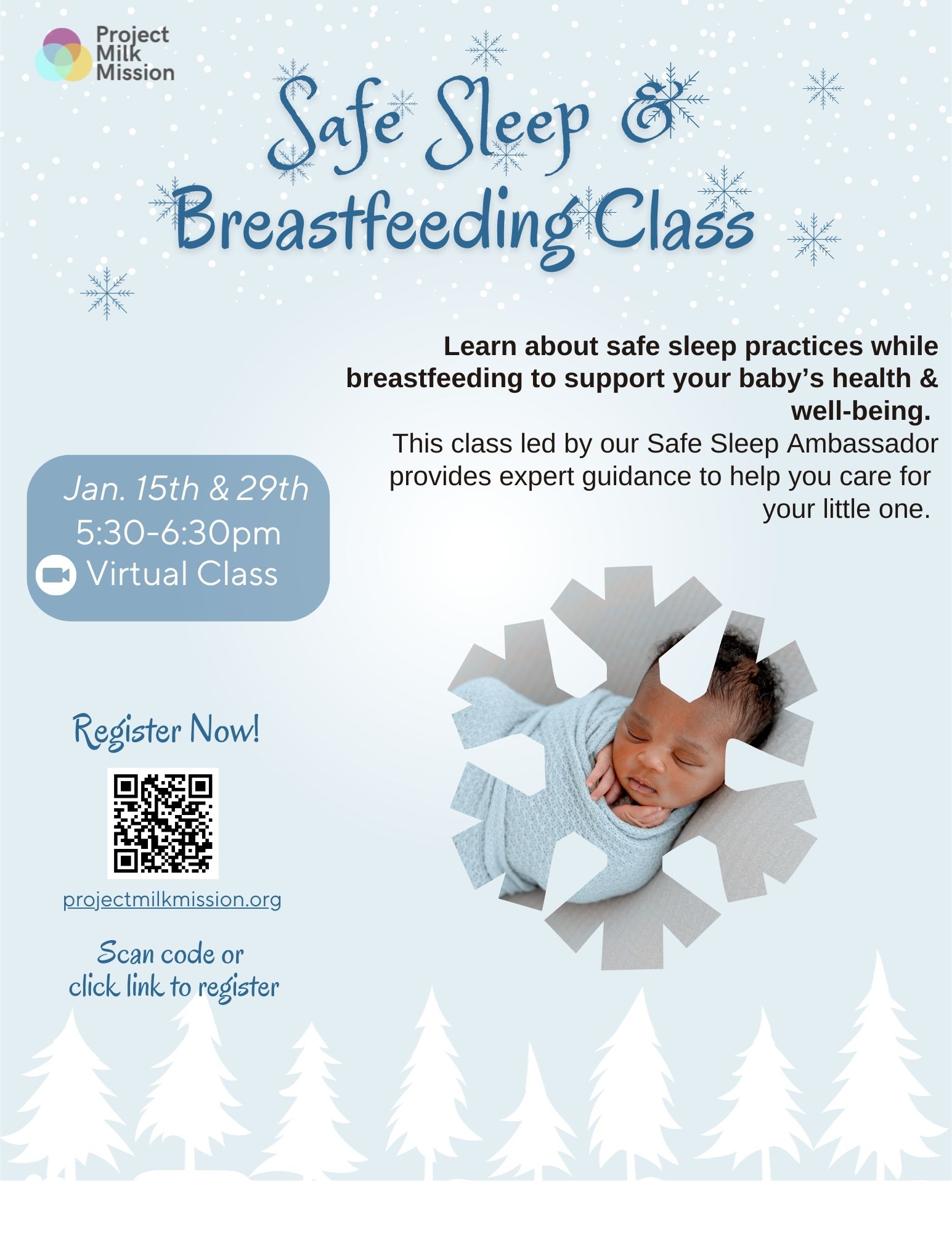 Project Milk Mission

Safe Sleep & Breastfeeding Class

Learn about safe sleep practices while breastfeeding to support your baby's health & well-being.
This class led by our Safe Sleep Ambassador provides expert guidance to help you care for your little one.

Jan. 15th & 29th
5:30-6:30pm
Virtual Class

Register Now!

projectmilkmission.org

Scan code or click link to register